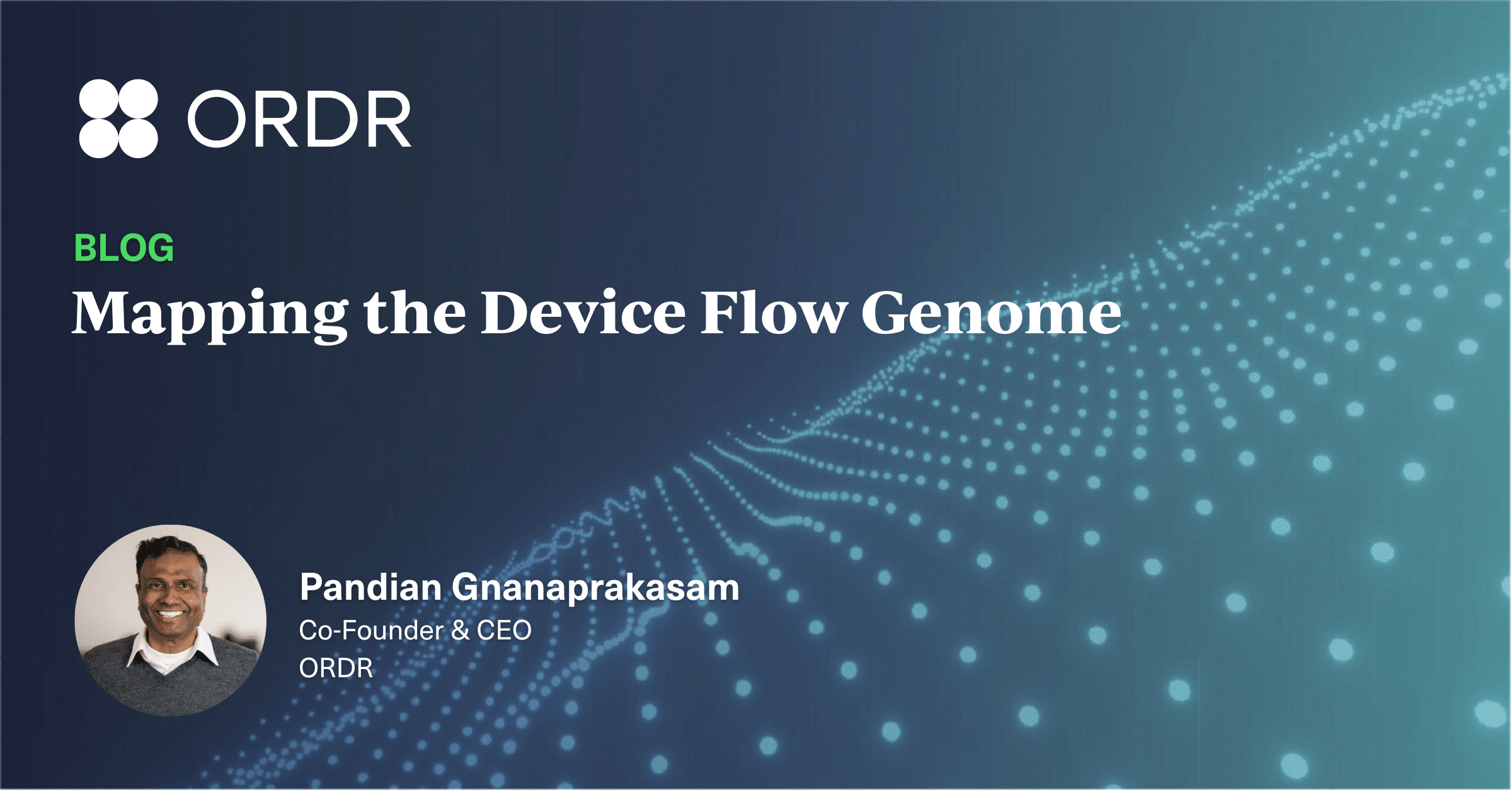 ORDR

BLOG

Mapping the Device Flow Genome

Pandian Gnanaprakasam
Co-Founder & CEO
ORDR